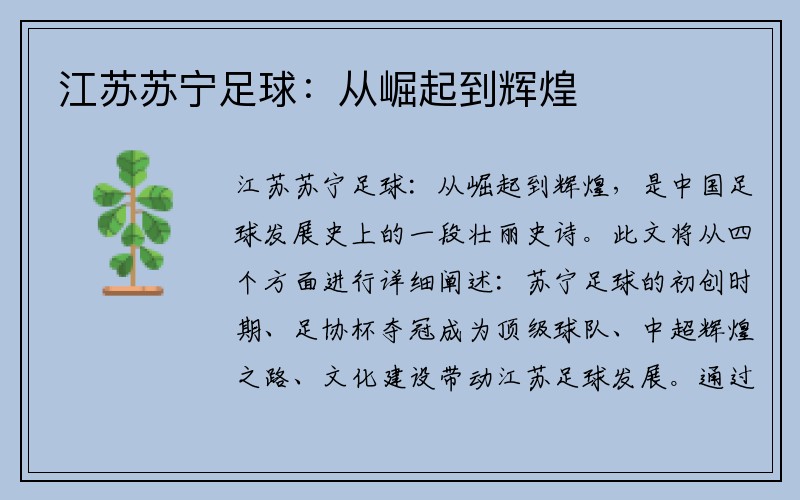 江苏苏宁足球：从崛起到辉煌

江苏苏宁足球：从崛起到辉煌，是中国足球发展史上的一段壮丽史诗。此文将从四个方面进行详细阐述：苏宁足球的初创时期、足协杯夺冠成为顶级球队、中超辉煌之路、文化建设带动江苏足球发展。通过